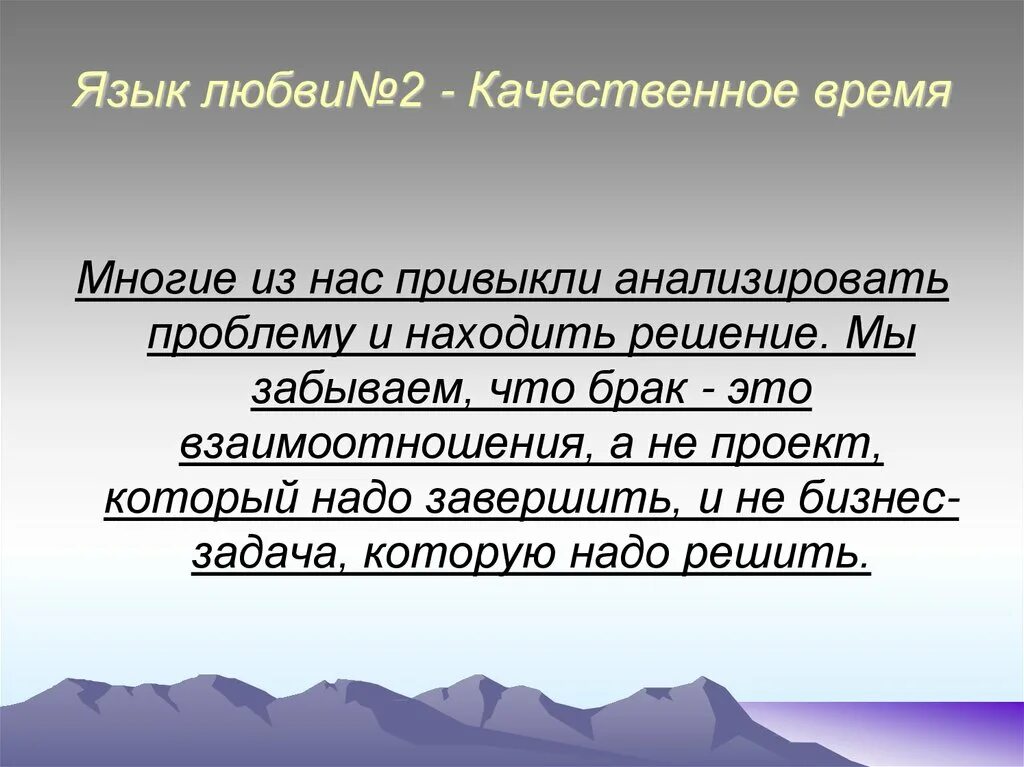 Язык любви№2 - Качественное время

Многие из нас привыкли анализировать проблему и находить решение. Мы забываем, что брак - это взаимоотношения, а не проект, который надо завершить, и не бизнес-задача, которую надо решить.